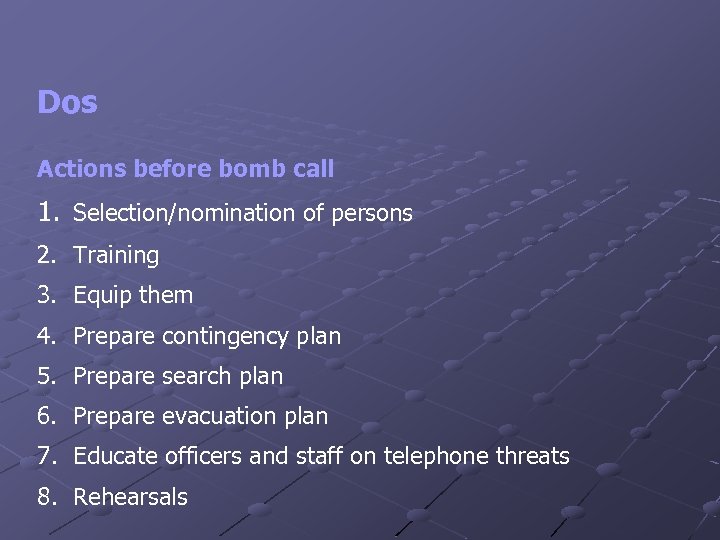 Dos

Actions before bomb call

1. Selection/nomination of persons
2. Training
3. Equip them
4. Prepare contingency plan
5. Prepare search plan
6. Prepare evacuation plan
7. Educate officers and staff on telephone threats
8. Rehearsals